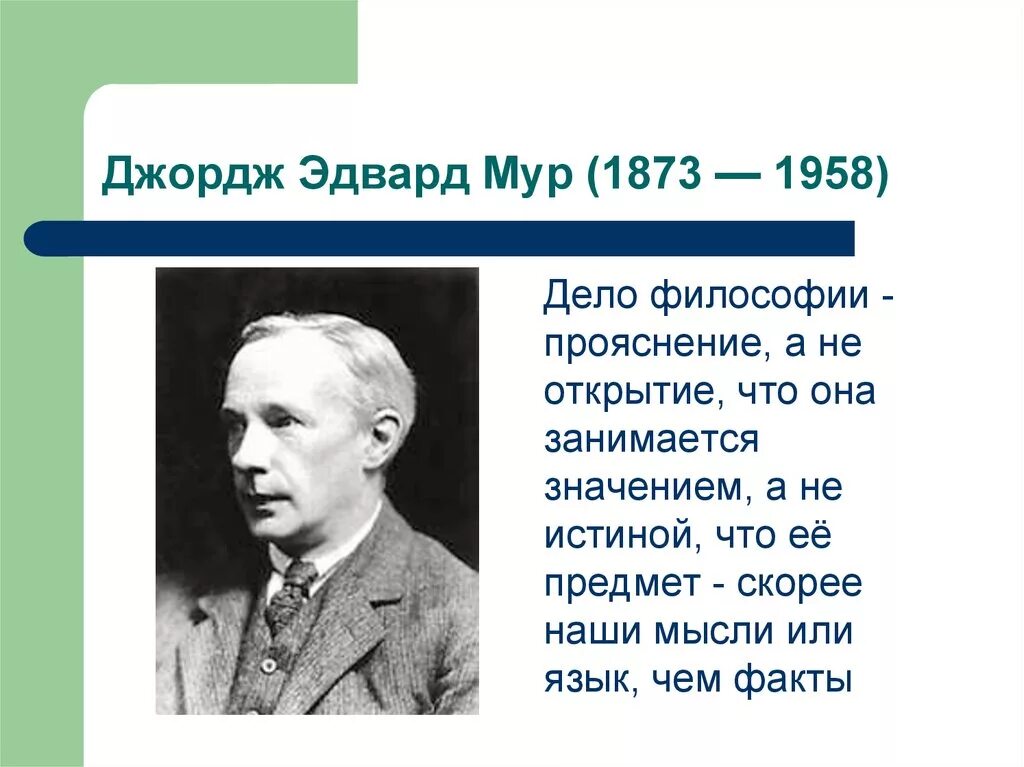 Джордж Эдвард Мур (1873 — 1958)

Дело философии - прояснение, а не открытие, что она занимается значением, а не истиной, что её предмет - скорее наши мысли или язык, чем факты